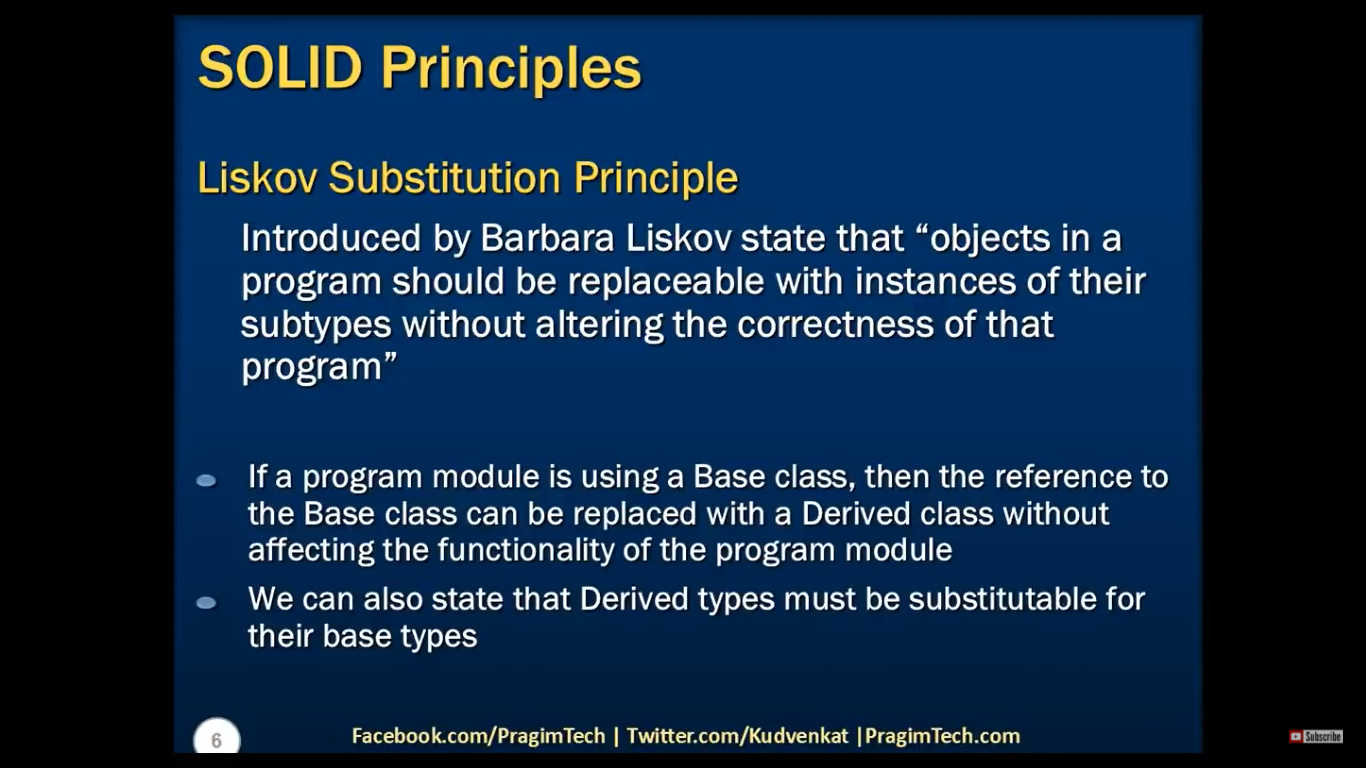 SOLID Principles

Liskov Substitution Principle

Introduced by Barbara Liskov state that “objects in a program should be replaceable with instances of their subtypes without altering the correctness of that program”

If a program module is using a Base class, then the reference to the Base class can be replaced with a Derived class without affecting the functionality of the program module

We can also state that Derived types must be substitutable for their base types

6

Facebook.com/PragimTech | Twitter.com/Kudvenkat |PragimTech.com

Subscribe